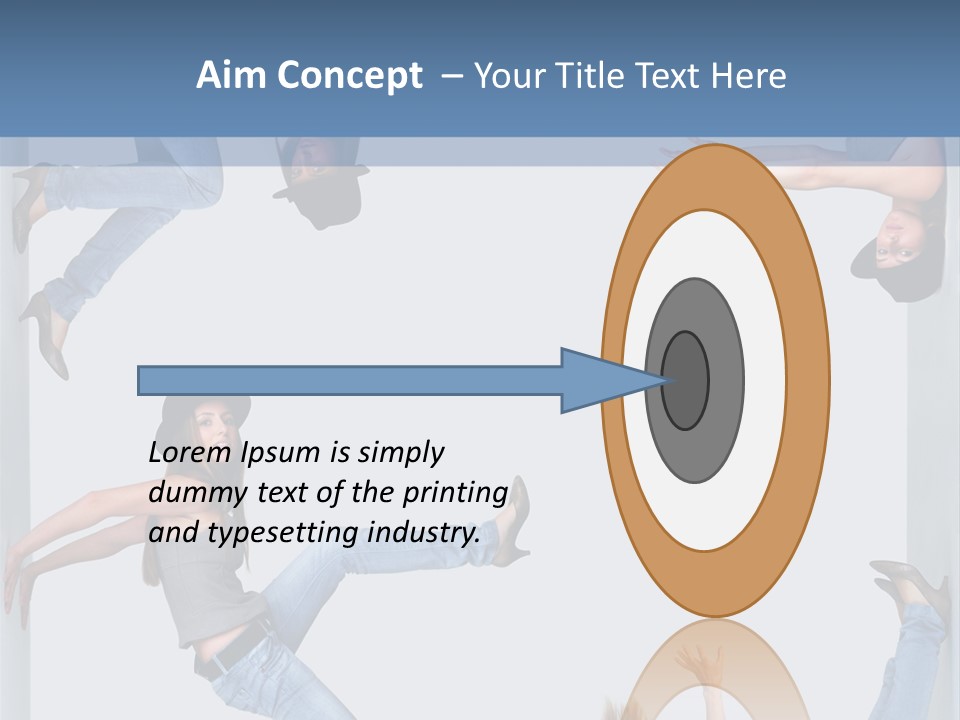 Aim Concept – Your Title Text Here

Lorem Ipsum is simply dummy text of the printing and typesetting industry.